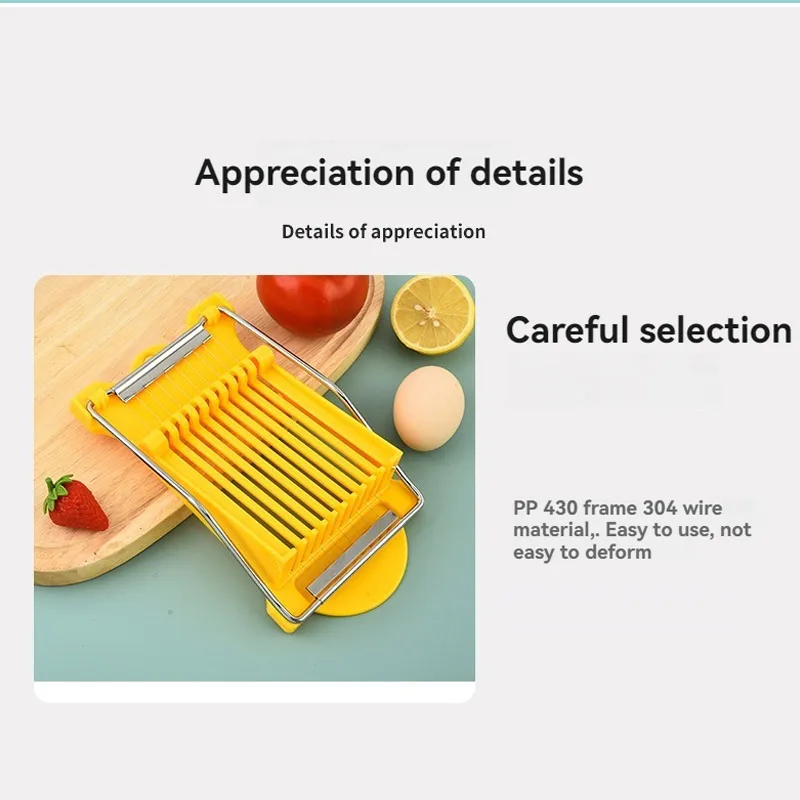 Appreciation of details

Details of appreciation

Careful selection

PP 430 frame 304 wire material,. Easy to use, not easy to deform